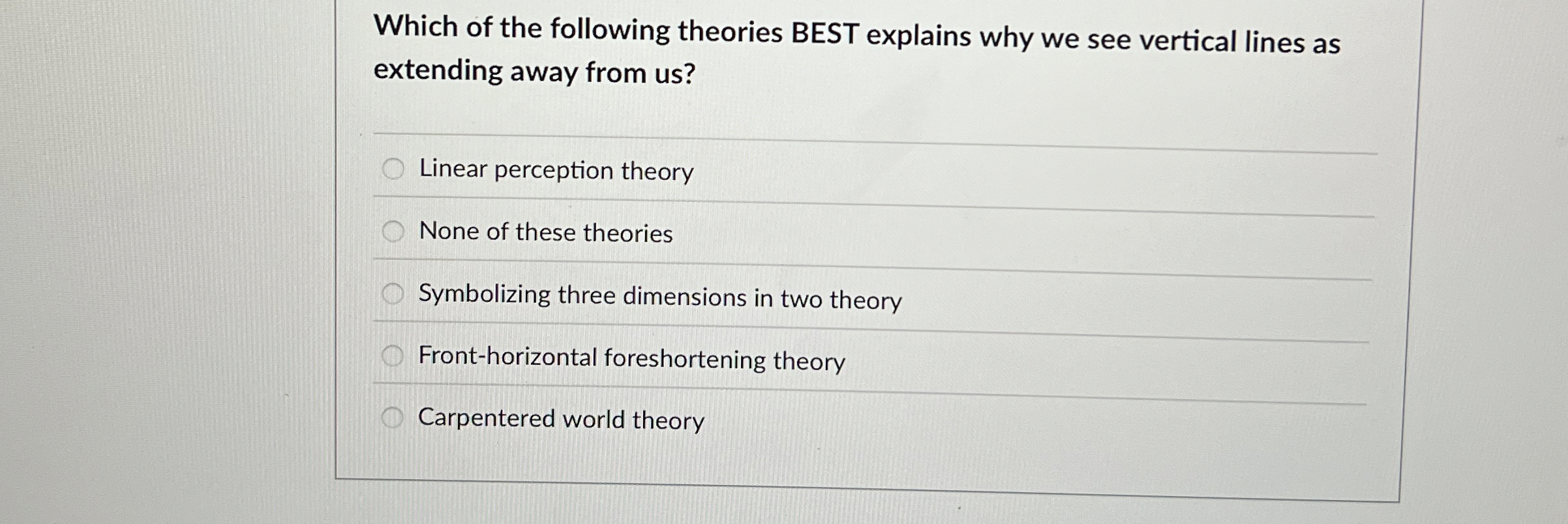 Which of the following theories BEST explains why we see vertical lines as extending away from us?

Linear perception theory

None of these theories

Symbolizing three dimensions in two theory

Front-horizontal foreshortening theory

Carpentered world theory